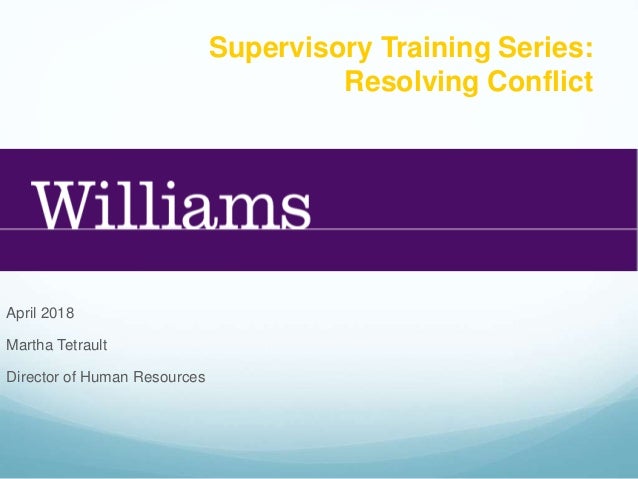 Supervisory Training Series: Resolving Conflict

Williams

April 2018

Martha Tetrault

Director of Human Resources